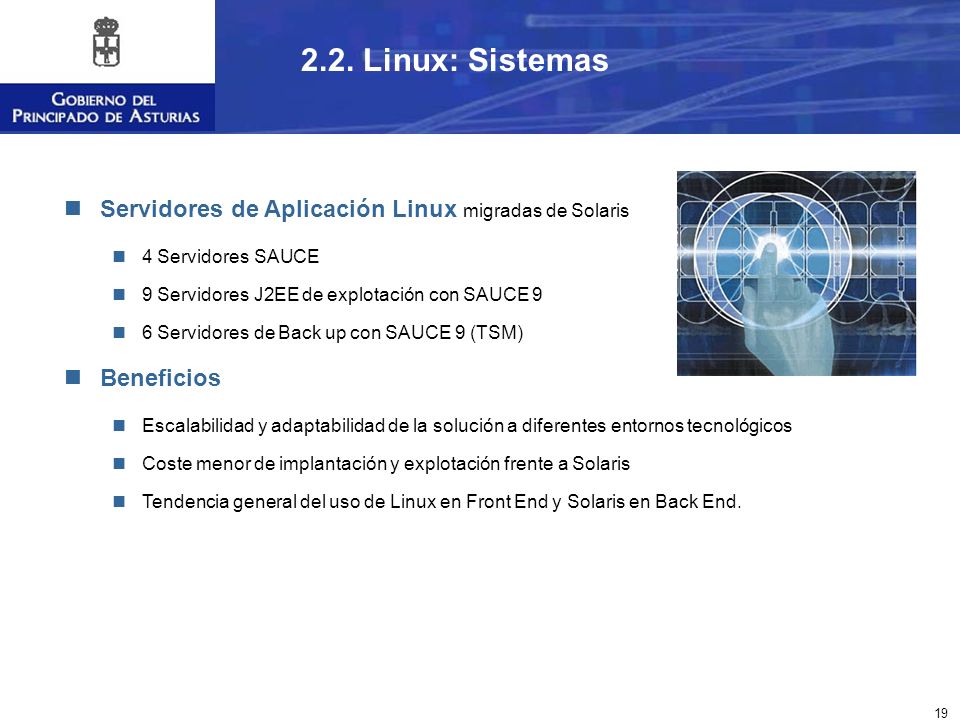 GOBIERNO DEL
PRINCIPADO DE ASTURIAS

2.2. Linux: Sistemas

Servidores de Aplicación Linux migradas de Solaris

4 Servidores SAUCE

9 Servidores J2EE de explotación con SAUCE 9

6 Servidores de Back up con SAUCE 9 (TSM)

Beneficios

Escalabilidad y adaptabilidad de la solución a diferentes entornos tecnológicos

Coste menor de implantación y explotación frente a Solaris

Tendencia general del uso de Linux en Front End y Solaris en Back End.

19